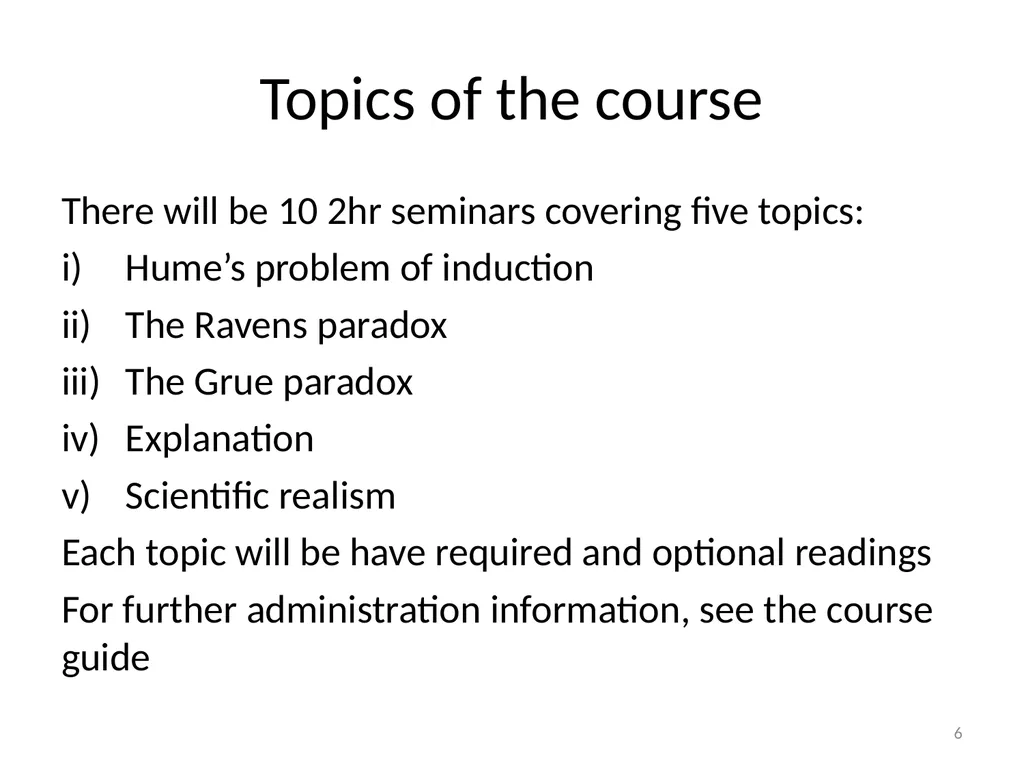 Topics of the course

There will be 10 2hr seminars covering five topics:

i) Hume’s problem of induction

ii) The Ravens paradox

iii) The Grue paradox

iv) Explanation

v) Scientific realism

Each topic will be have required and optional readings

For further administration information, see the course guide

6